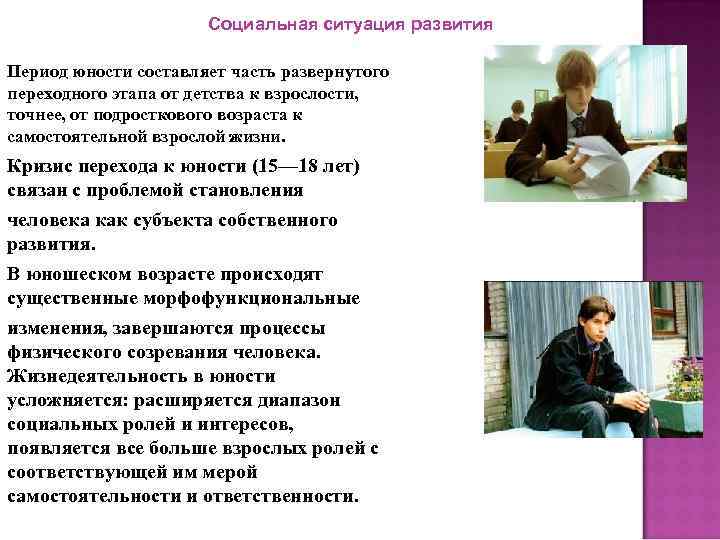 Социальная ситуация развития

Период юности составляет часть развернутого переходного этапа от детства к взрослости, точнее, от подросткового возраста к самостоятельной взрослой жизни.

Кризис перехода к юности (15—18 лет) связан с проблемой становления

человека как субъекта собственного развития.

В юношеском возрасте происходят существенные морфофункциональные

изменения, завершаются процессы физического созревания человека. Жизнедеятельность в юности усложняется: расширяется диапазон социальных ролей и интересов, появляется все больше взрослых ролей с соответствующей им мерой самостоятельности и ответственности.